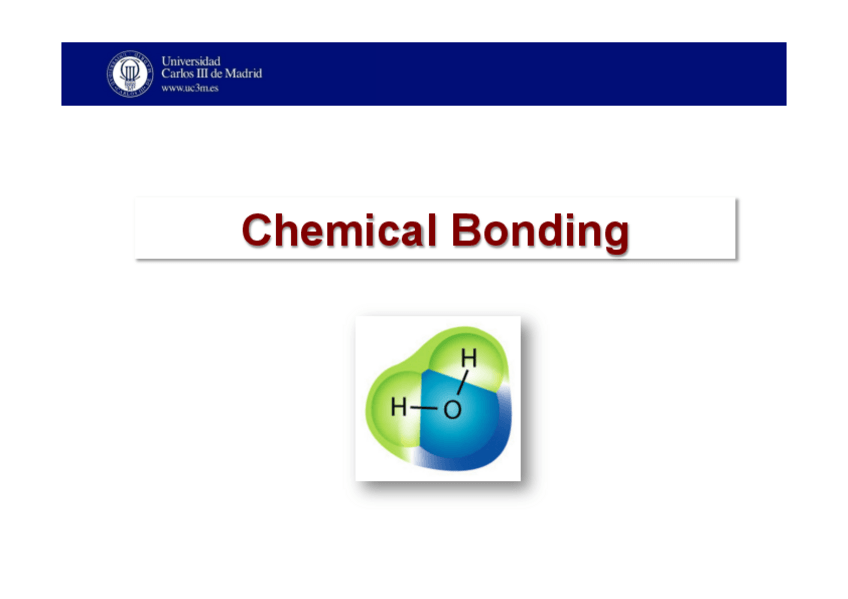 Universidad
Carlos III de Madrid
www.uc3m.es

Chemical Bonding

H
H—O